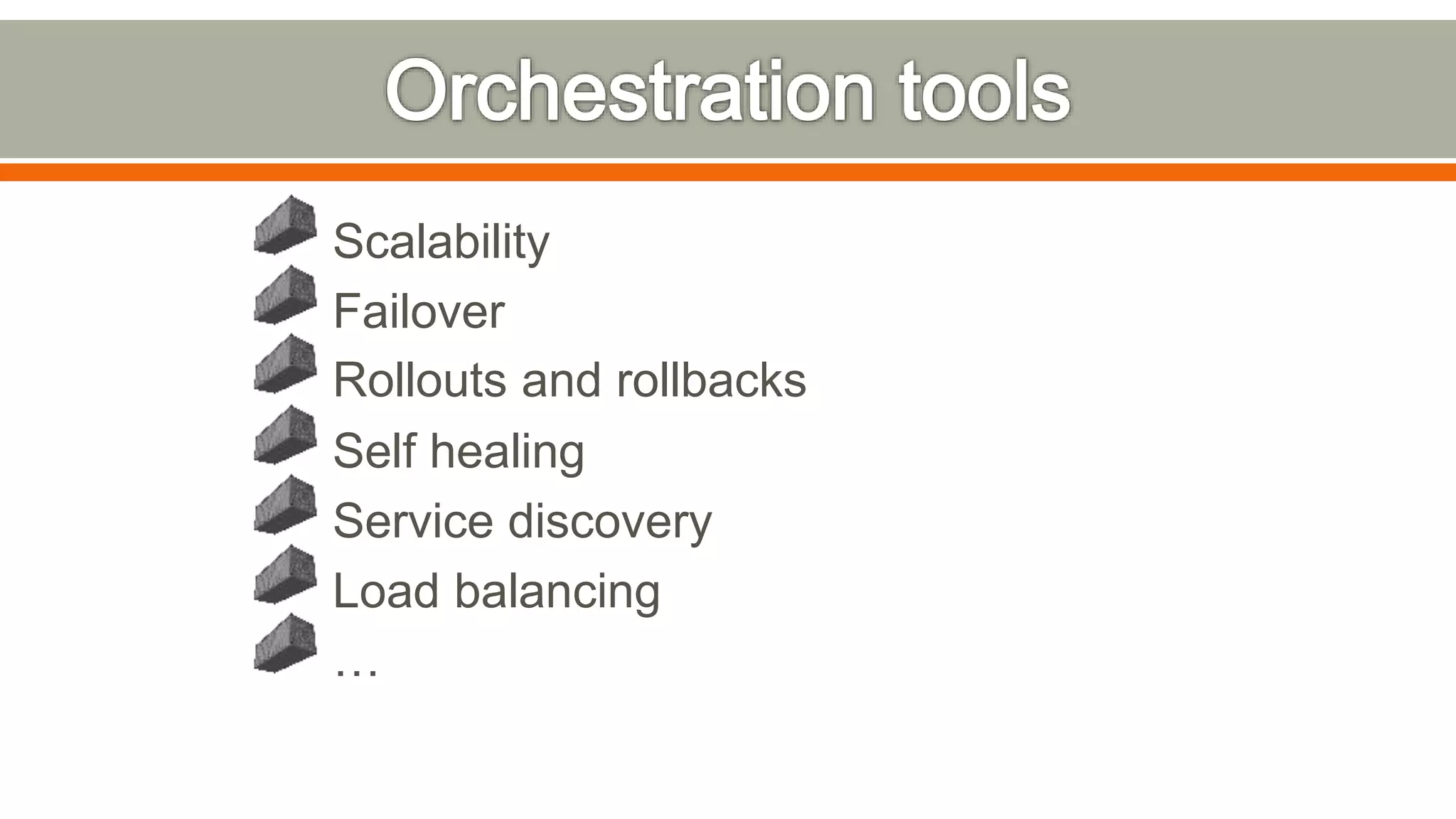 Orchestration tools

Scalability
Failover
Rollouts and rollbacks
Self healing
Service discovery
Load balancing
…